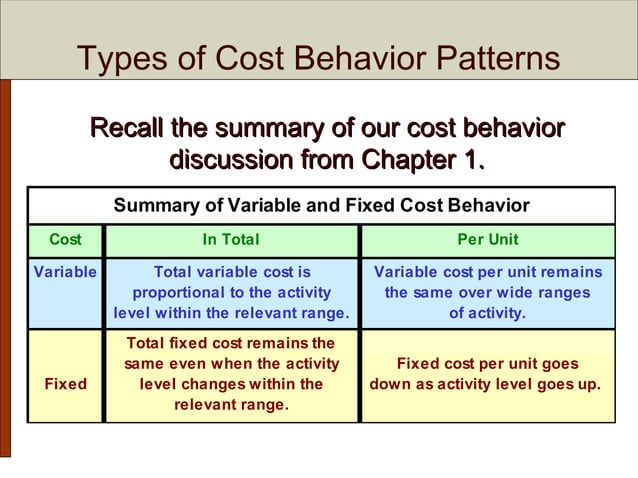 Types of Cost Behavior Patterns

Recall the summary of our cost behavior discussion from Chapter 1.

Summary of Variable and Fixed Cost Behavior

| Cost | In Total | Per Unit |
|---|---|---|
| Variable | Total variable cost is proportional to the activity level within the relevant range. | Variable cost per unit remains the same over wide ranges of activity. |
| Fixed | Total fixed cost remains the same even when the activity level changes within the relevant range. | Fixed cost per unit goes down as activity level goes up. |